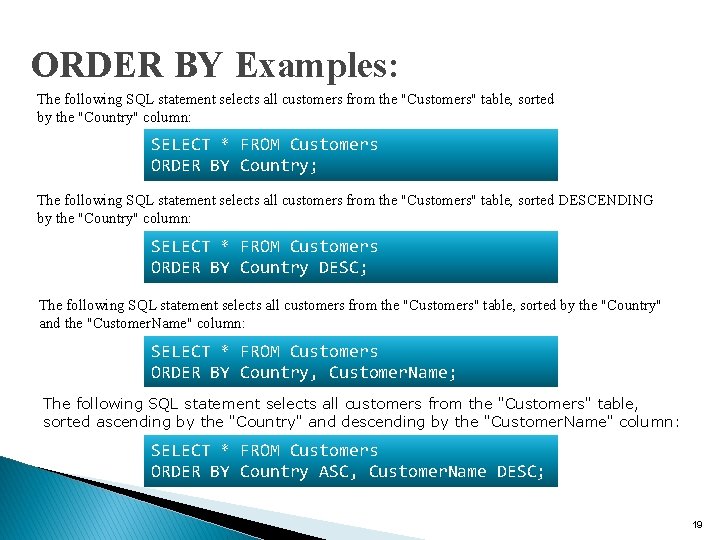 ORDER BY Examples:

The following SQL statement selects all customers from the "Customers" table, sorted by the "Country" column:

SELECT * FROM Customers
ORDER BY Country;

The following SQL statement selects all customers from the "Customers" table, sorted DESCENDING by the "Country" column:

SELECT * FROM Customers
ORDER BY Country DESC;

The following SQL statement selects all customers from the "Customers" table, sorted by the "Country" and the "CustomerName" column:

SELECT * FROM Customers
ORDER BY Country, CustomerName;

The following SQL statement selects all customers from the "Customers" table, sorted ascending by the "Country" and descending by the "CustomerName" column:

SELECT * FROM Customers
ORDER BY Country ASC, CustomerName DESC;

19